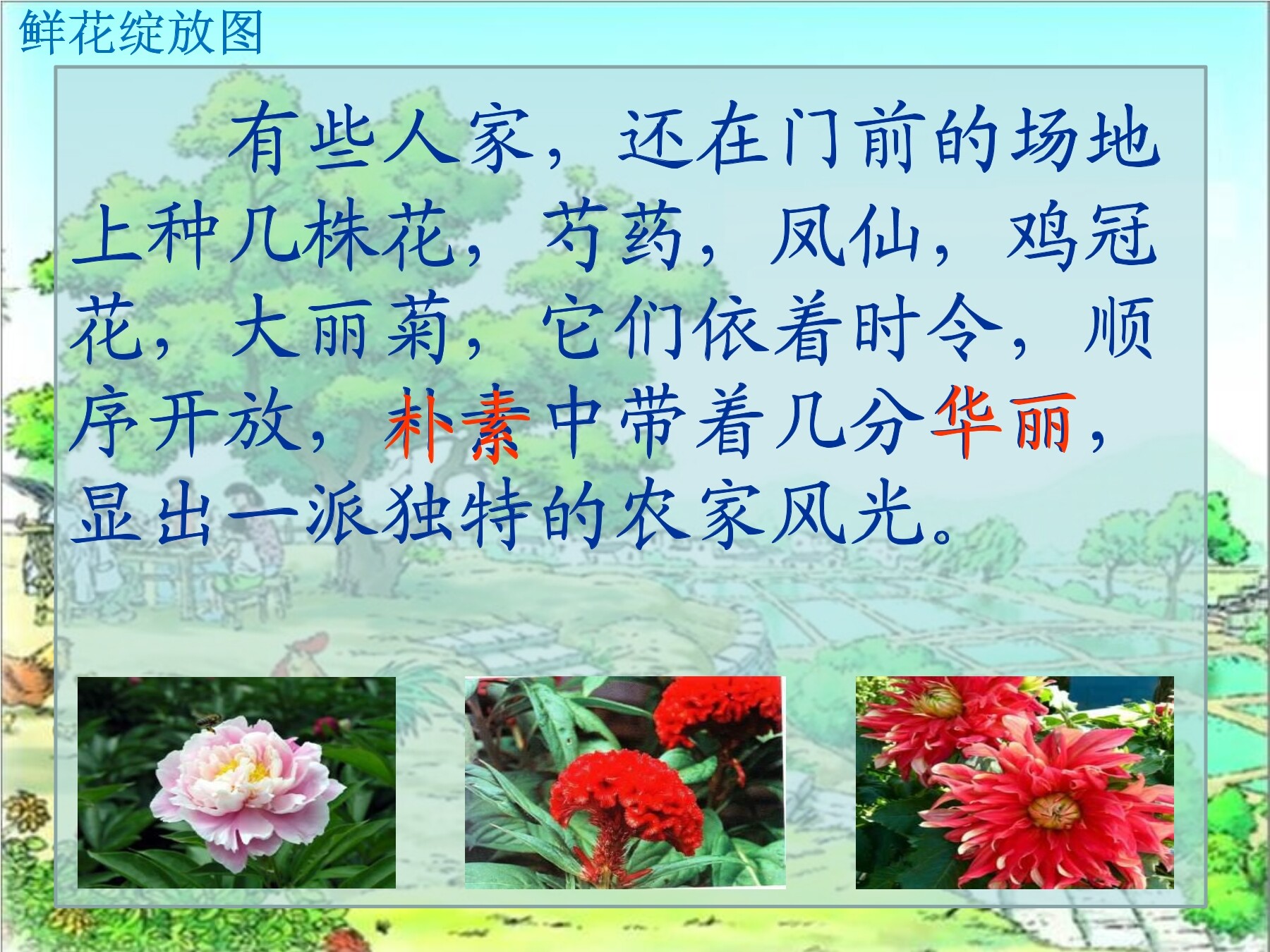 鲜花绽放图

有些人家，还在门前的场地上种几株花，芍药，凤仙，鸡冠花，大丽菊，它们依着时令，顺序开放，朴素中带着几分华丽，显出一派独特的农家风光。